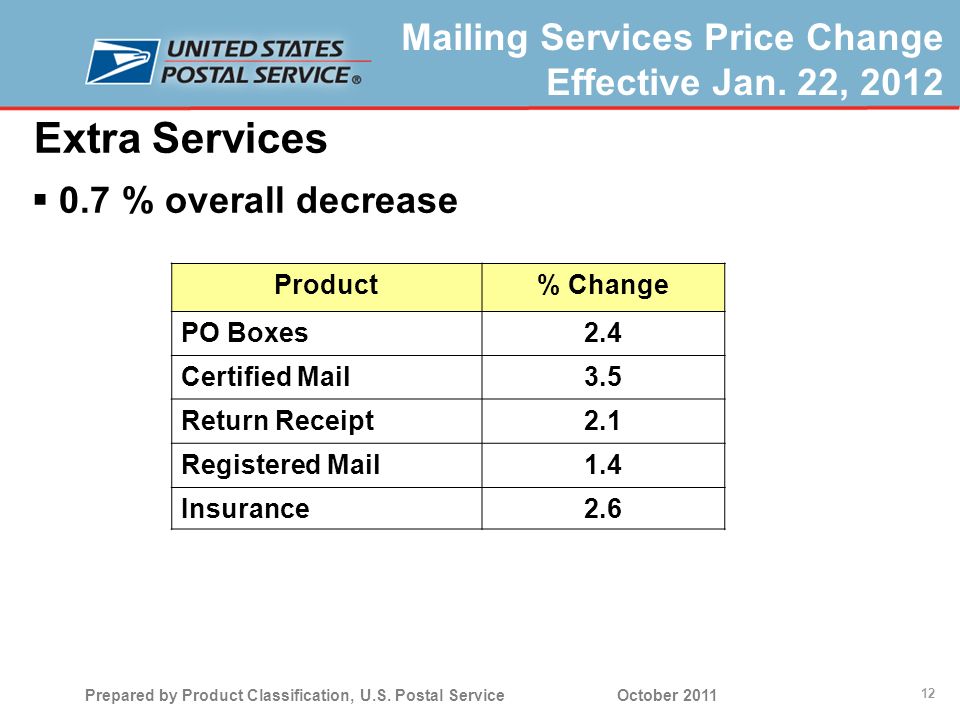 UNITED STATES POSTAL SERVICE®

Mailing Services Price Change
Effective Jan. 22, 2012

Extra Services

▪ 0.7 % overall decrease

| Product | % Change |
|---|---|
| PO Boxes | 2.4 |
| Certified Mail | 3.5 |
| Return Receipt | 2.1 |
| Registered Mail | 1.4 |
| Insurance | 2.6 |

Prepared by Product Classification, U.S. Postal Service October 2011 12